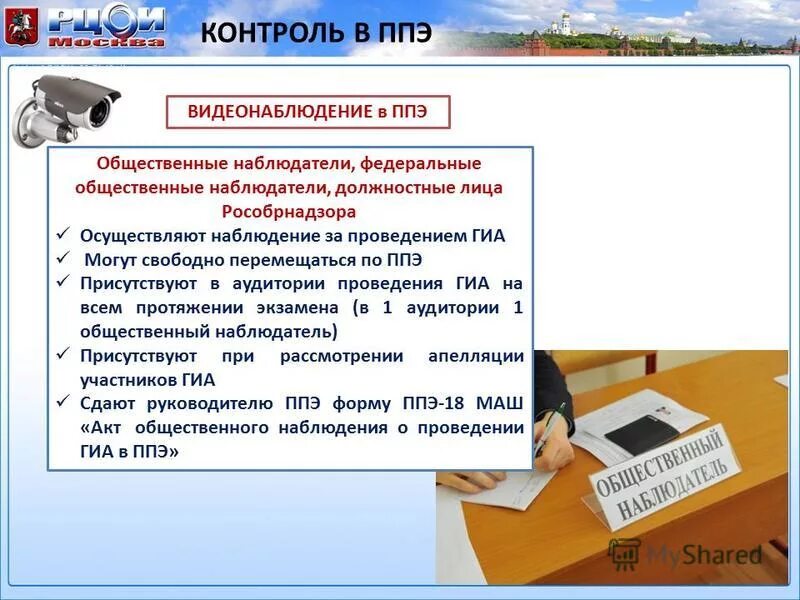 РЦОИ Москва

КОНТРОЛЬ В ППЭ

ВИДЕОНАБЛЮДЕНИЕ в ППЭ

Общественные наблюдатели, федеральные общественные наблюдатели, должностные лица Рособрнадзора

✓ Осуществляют наблюдение за проведением ГИА
✓ Могут свободно перемещаться по ППЭ
✓ Присутствуют в аудитории проведения ГИА на всем протяжении экзамена (в 1 аудитории 1 общественный наблюдатель)
✓ Присутствуют при рассмотрении апелляции участников ГИА
✓ Сдают руководителю ППЭ форму ППЭ-18 МАШ «Акт общественного наблюдения о проведении ГИА в ППЭ»

ОБЩЕСТВЕННЫЙ НАБЛЮДАТЕЛЬ

MyShared